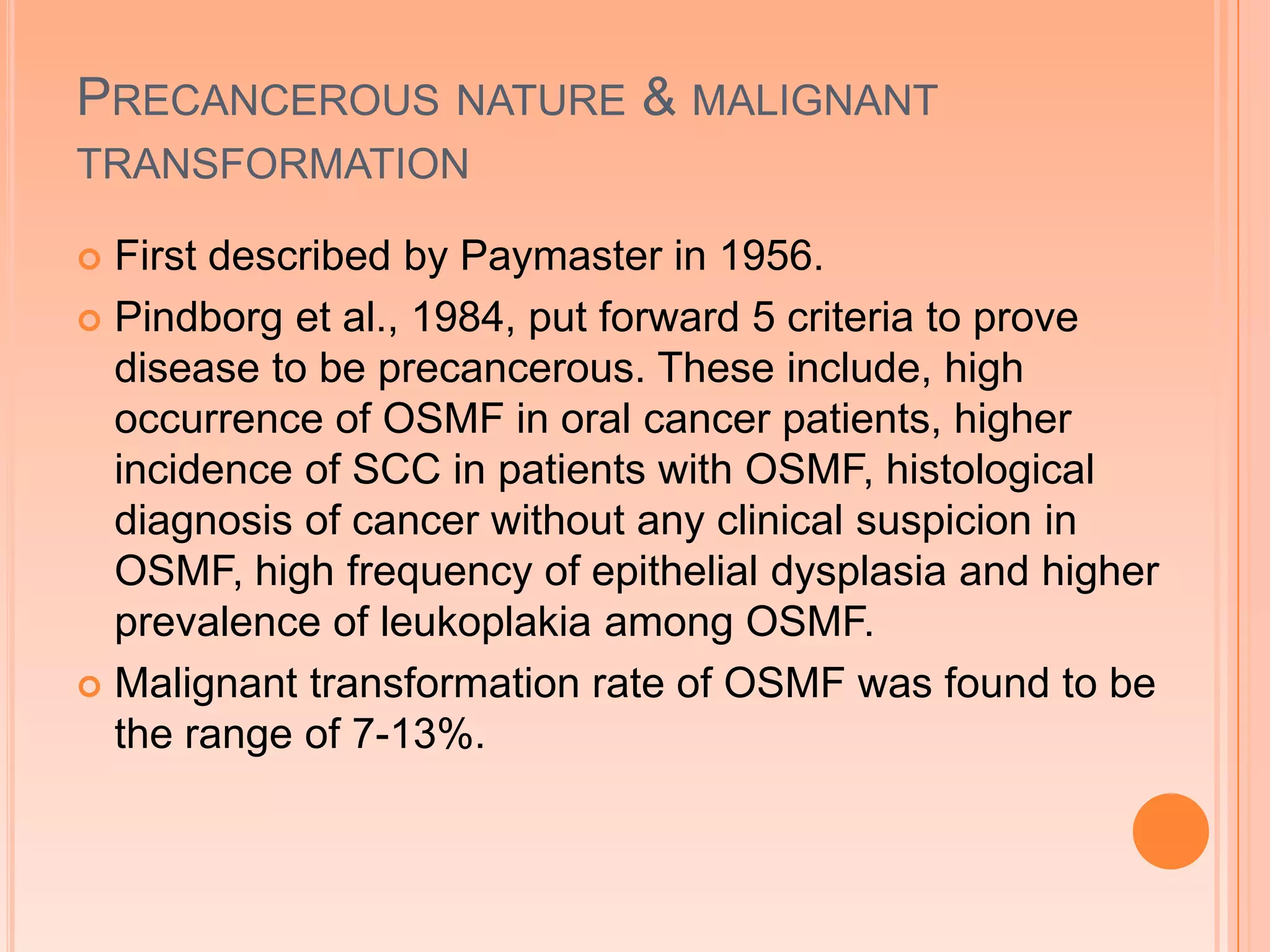 PRECANCEROUS NATURE & MALIGNANT TRANSFORMATION

First described by Paymaster in 1956.

Pindborg et al., 1984, put forward 5 criteria to prove disease to be precancerous. These include, high occurrence of OSMF in oral cancer patients, higher incidence of SCC in patients with OSMF, histological diagnosis of cancer without any clinical suspicion in OSMF, high frequency of epithelial dysplasia and higher prevalence of leukoplakia among OSMF.

Malignant transformation rate of OSMF was found to be the range of 7-13%.